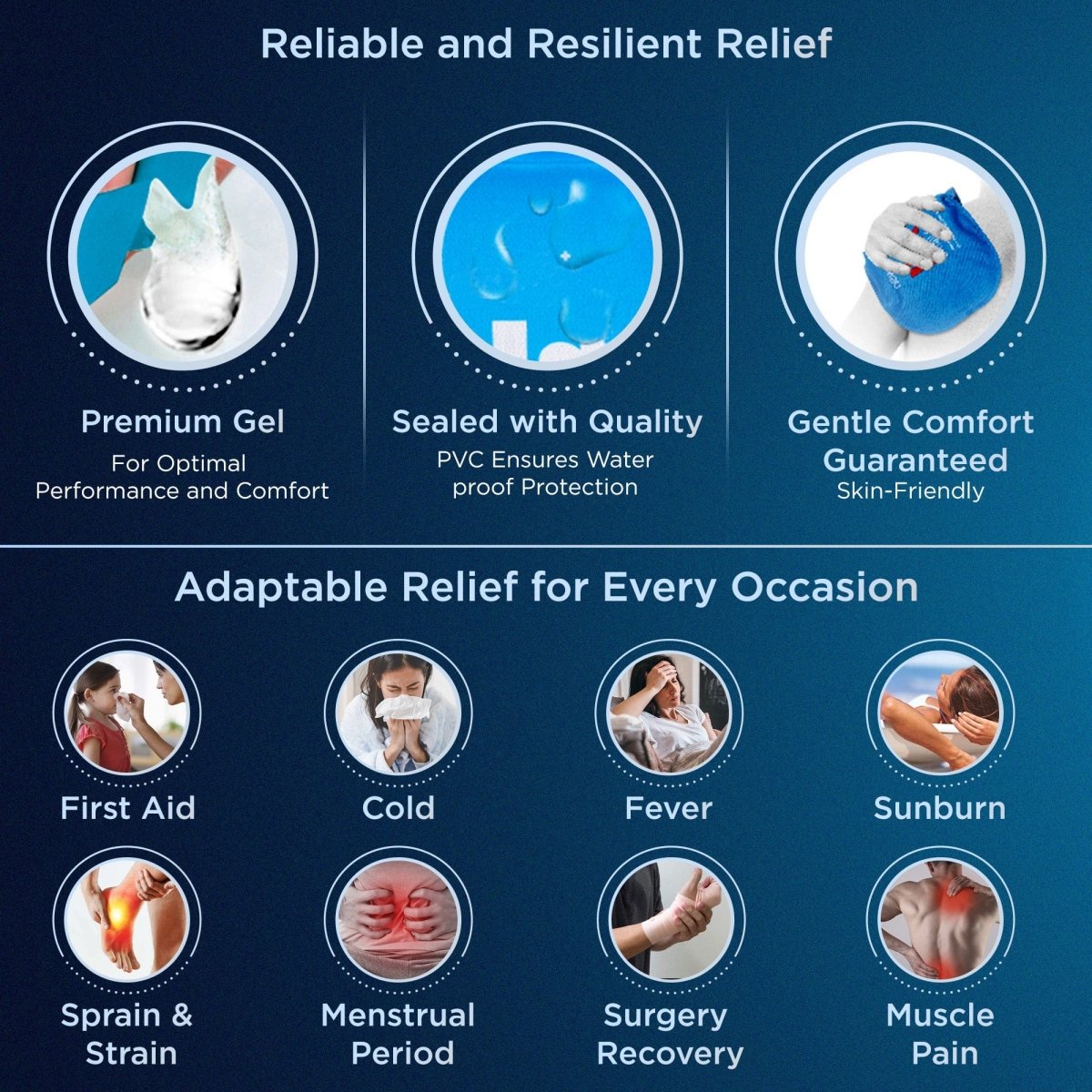 Reliable and Resilient Relief

Premium Gel
For Optimal Performance and Comfort

Sealed with Quality
PVC Ensures Water proof Protection

Gentle Comfort Guaranteed
Skin-Friendly

Adaptable Relief for Every Occasion

First Aid

Cold

Fever

Sunburn

Sprain & Strain

Menstrual Period

Surgery Recovery

Muscle Pain